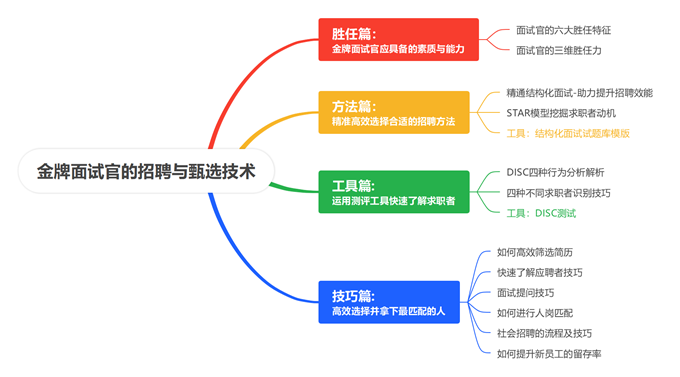 金牌面试官的招聘与甄选技术

胜任篇:
金牌面试官应具备的素质与能力

面试官的六大胜任特征
面试官的三维胜任力

方法篇:
精准高效选择合适的招聘方法

精通结构化面试-助力提升招聘效能
STAR模型挖掘求职者动机
工具：结构化面试试题库模版

工具篇:
运用测评工具快速了解求职者

DISC四种行为分析解析
四种不同求职者识别技巧
工具：DISC测试

技巧篇:
高效选择并拿下最匹配的人

如何高效筛选简历
快速了解应聘者技巧
面试提问技巧
如何进行人岗匹配
社会招聘的流程及技巧
如何提升新员工的留存率